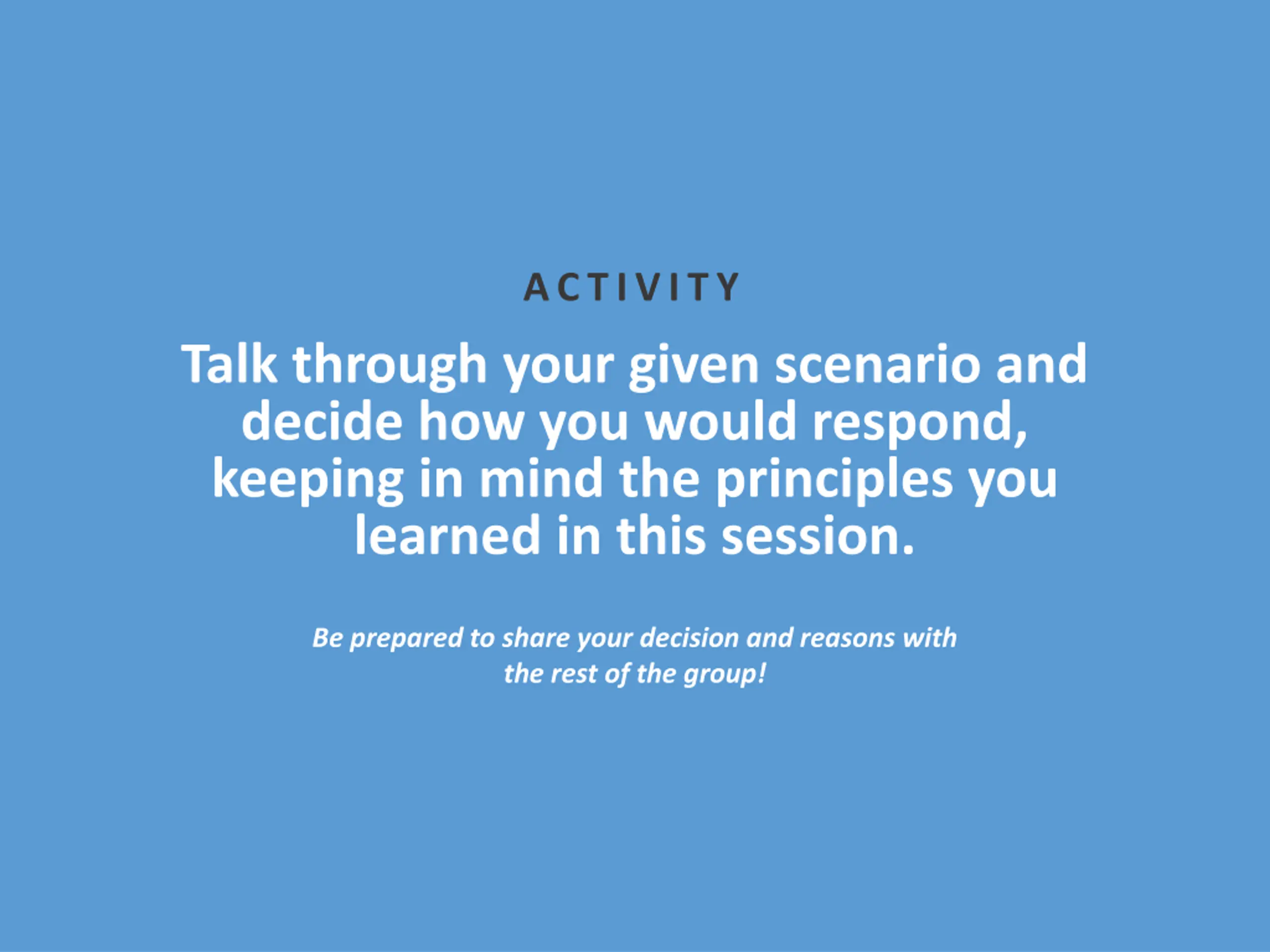 ACTIVITY

Talk through your given scenario and decide how you would respond, keeping in mind the principles you learned in this session.

Be prepared to share your decision and reasons with the rest of the group!